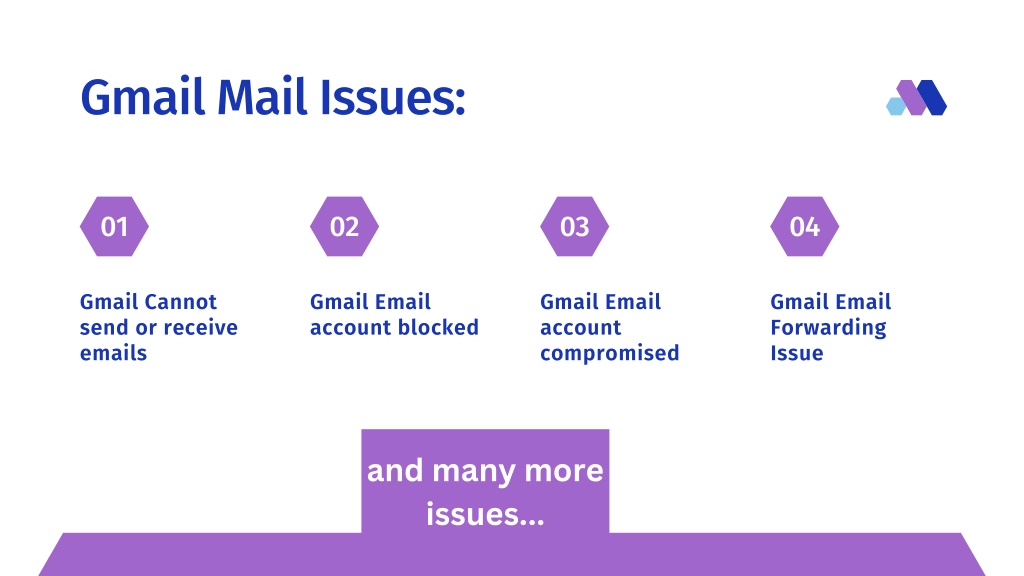 Gmail Mail Issues:

01

Gmail Cannot send or receive emails

02

Gmail Email account blocked

03

Gmail Email account compromised

04

Gmail Email Forwarding Issue

and many more issues...